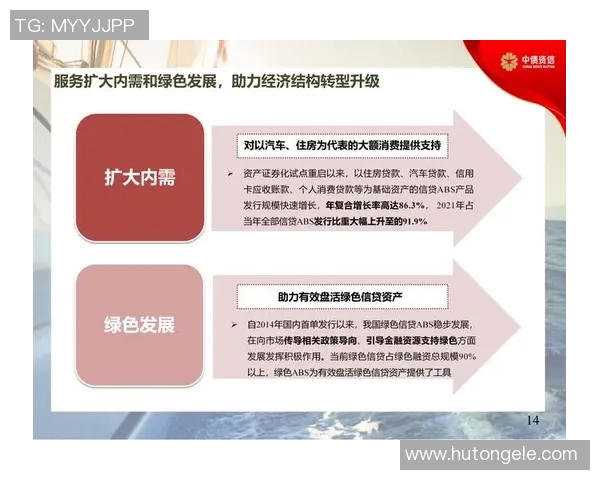 TG: MYYJJPP

中债资信
CHINA BOND RATING

服务扩大内需和绿色发展，助力经济结构转型升级

扩大内需

对以汽车、住房为代表的大额消费提供支持

➢ 资产证券化试点重启以来，以住房贷款、汽车贷款、信用卡应收账款、个人消费贷款等为基础资产的信贷ABS产品发行规模快速增长，年复合增长率高达86.3%，2021年占当年全部信贷ABS发行比重大幅上升至的91.9%

绿色发展

助力有效盘活绿色信贷资产

➢ 自2014年国内首单发行以来，我国绿色信贷ABS稳步发展，在向市场传导相关政策导向、引导金融资源支持绿色方面发展发挥积极作用。当前绿色信贷占绿色融资总规模90%以上，绿色ABS为有效盘活绿色信贷资产提供了工具

14

www.hutongele.com